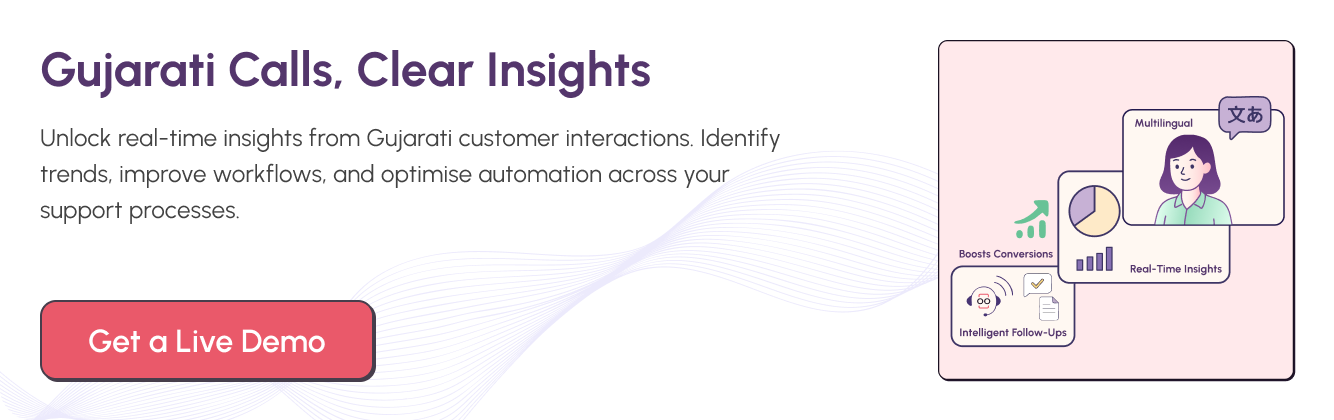 Gujarati Calls, Clear Insights

Unlock real-time insights from Gujarati customer interactions. Identify trends, improve workflows, and optimise automation across your support processes.

Get a Live Demo

Multilingual

文あ

Boosts Conversions

Real-Time Insights

Intelligent Follow-Ups